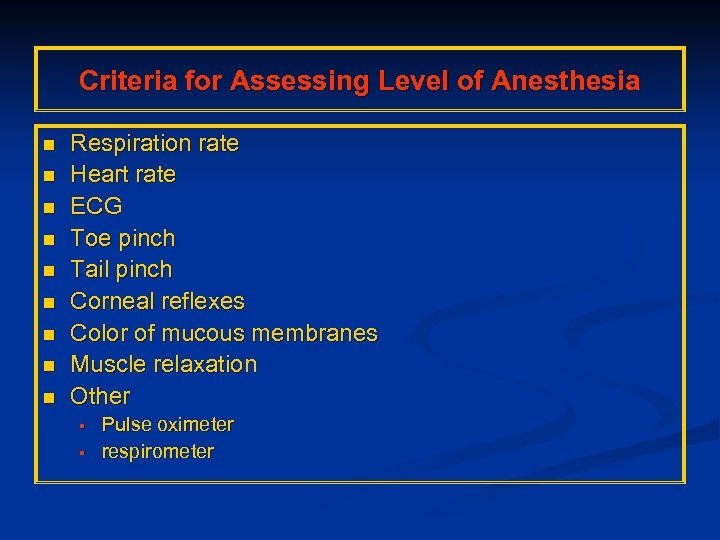 Criteria for Assessing Level of Anesthesia

- Respiration rate
- Heart rate
- ECG
- Toe pinch
- Tail pinch
- Corneal reflexes
- Color of mucous membranes
- Muscle relaxation
- Other
  - Pulse oximeter
  - respirometer